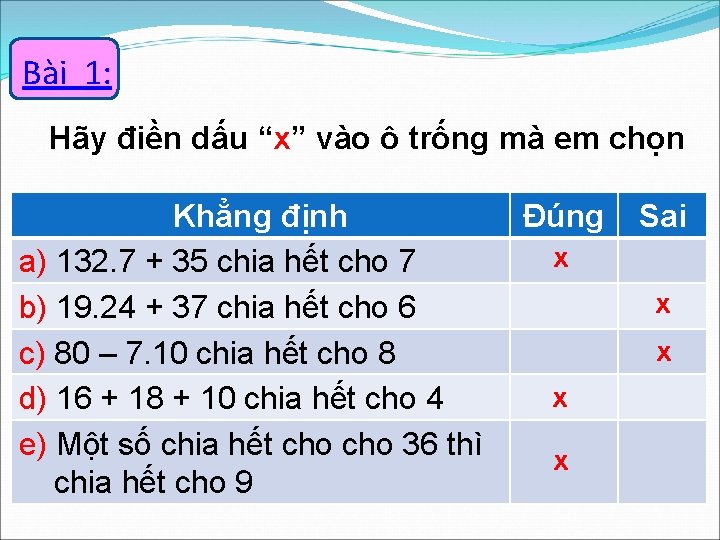 Bài 1:

Hãy điền dấu “x” vào ô trống mà em chọn

| Khẳng định | Đúng | Sai |
|---|---|---|
| a) 132.7 + 35 chia hết cho 7 | x | |
| b) 19.24 + 37 chia hết cho 6 | | x |
| c) 80 – 7.10 chia hết cho 8 | | x |
| d) 16 + 18 + 10 chia hết cho 4 | x | |
| e) Một số chia hết cho cho 36 thì chia hết cho 9 | x | |